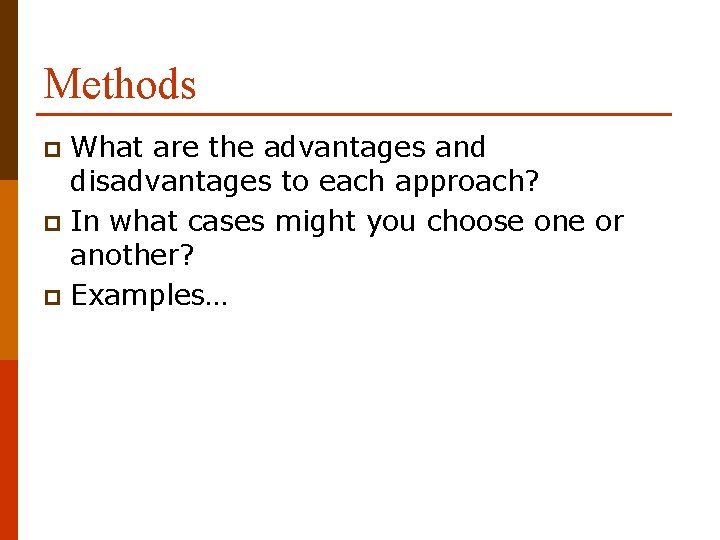 Methods

What are the advantages and disadvantages to each approach?

In what cases might you choose one or another?

Examples…